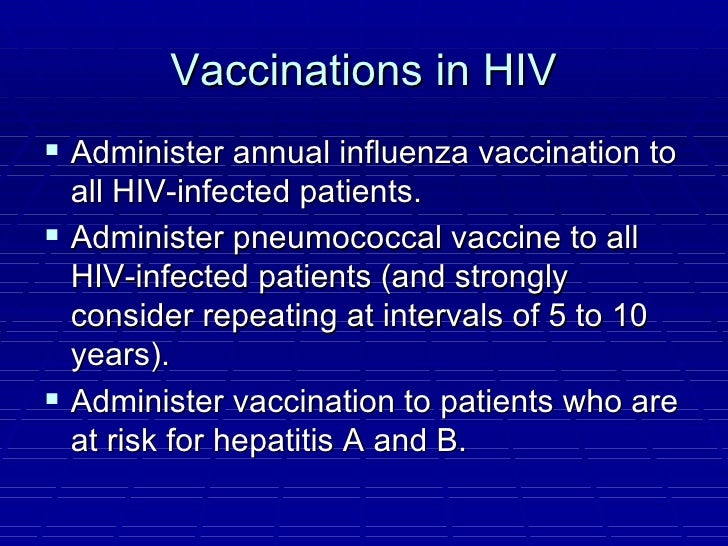 Vaccinations in HIV

▪ Administer annual influenza vaccination to all HIV-infected patients.

▪ Administer pneumococcal vaccine to all HIV-infected patients (and strongly consider repeating at intervals of 5 to 10 years).

▪ Administer vaccination to patients who are at risk for hepatitis A and B.